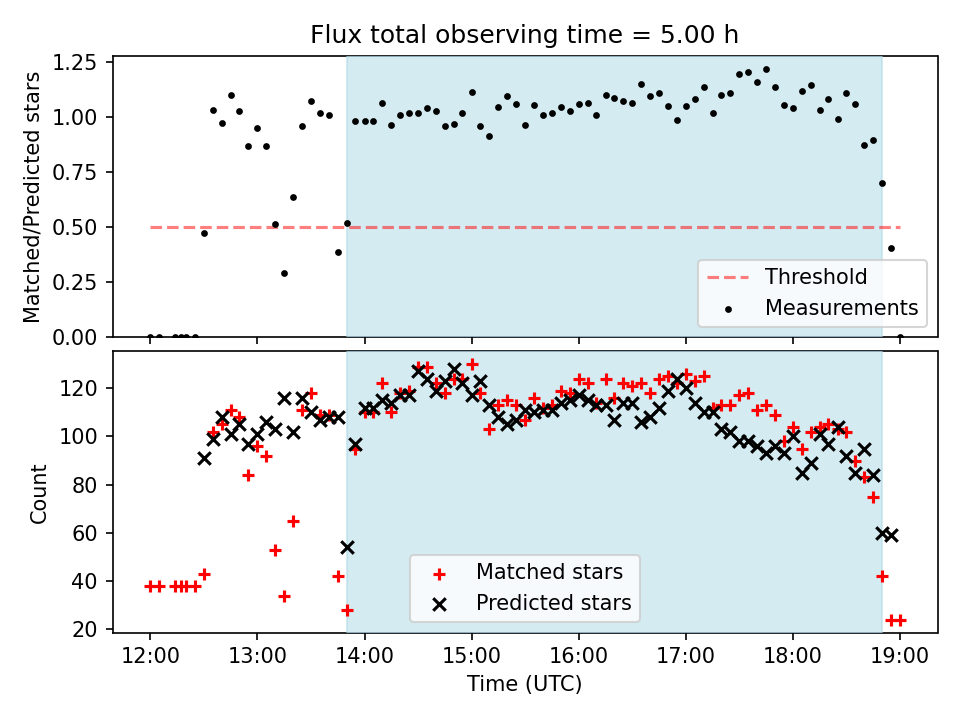 Flux total observing time = 5.00 h

Matched/Predicted stars

1.25
1.00
0.75
0.50
0.25
0.00

Threshold
Measurements

Count

120
100
80
60
40
20

Matched stars
Predicted stars

12:00
13:00
14:00
15:00
16:00
17:00
18:00
19:00

Time (UTC)